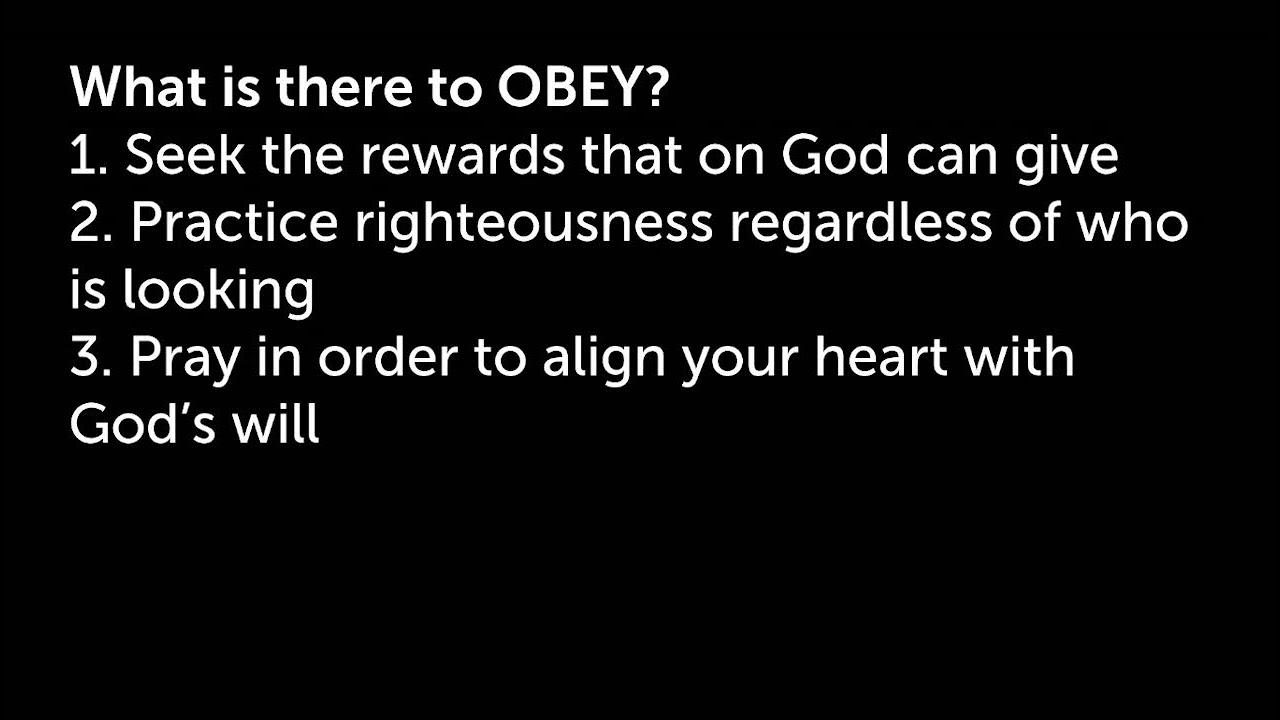 What is there to OBEY?
1. Seek the rewards that on God can give
2. Practice righteousness regardless of who is looking
3. Pray in order to align your heart with God's will